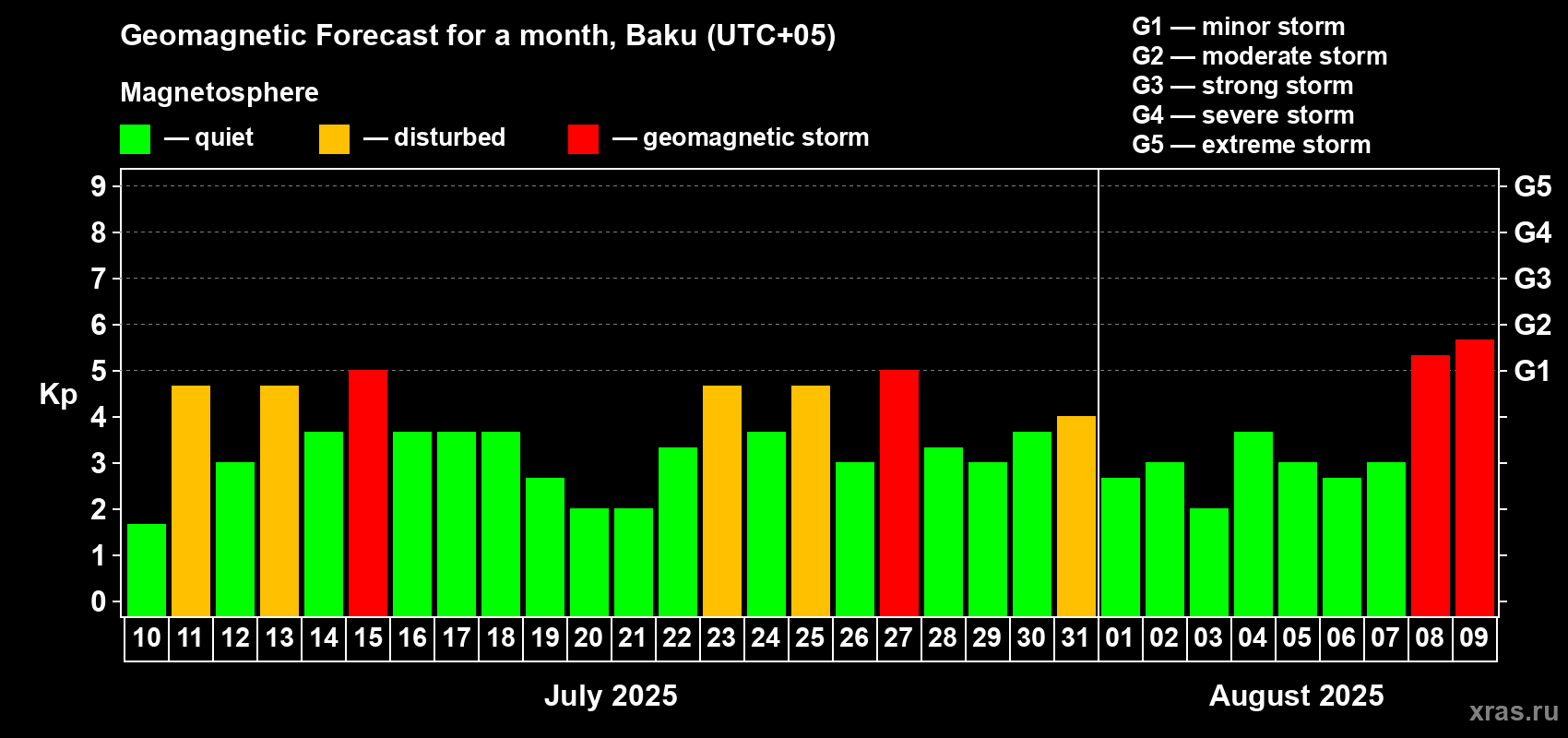 Geomagnetic Forecast for a month, Baku (UTC+05)

Magnetosphere

— quiet — disturbed — geomagnetic storm

G1 — minor storm
G2 — moderate storm
G3 — strong storm
G4 — severe storm
G5 — extreme storm

Kp

9 8 7 6 5 4 3 2 1 0

G5 G4 G3 G2 G1

10 11 12 13 14 15 16 17 18 19 20 21 22 23 24 25 26 27 28 29 30 31 01 02 03 04 05 06 07 08 09

July 2025

August 2025

xras.ru